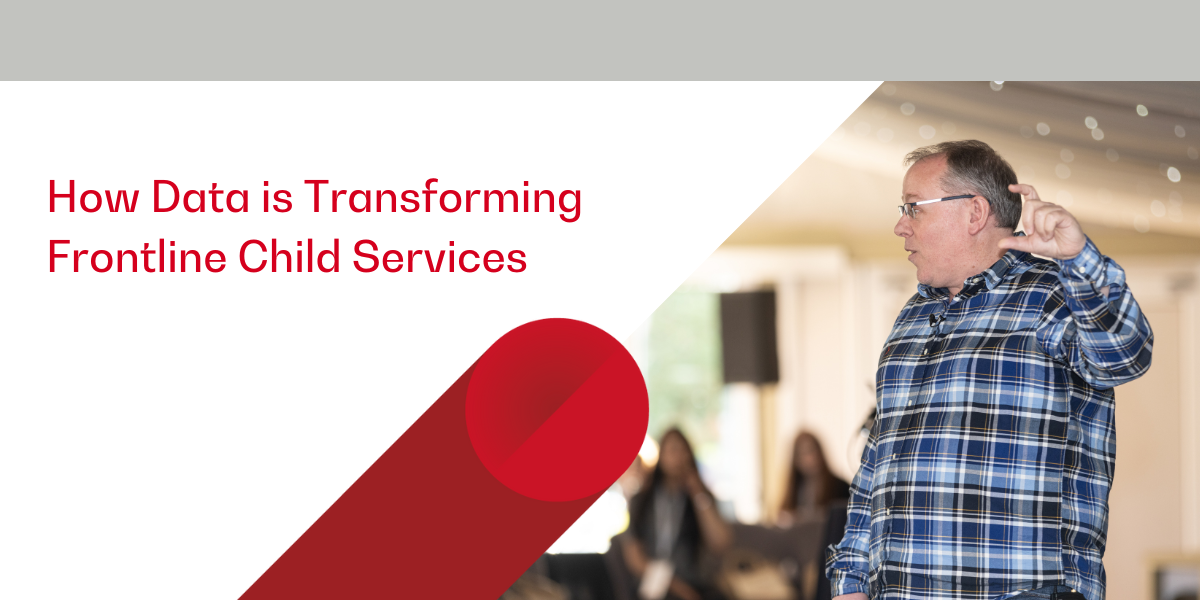 How Data is Transforming Frontline Child Services